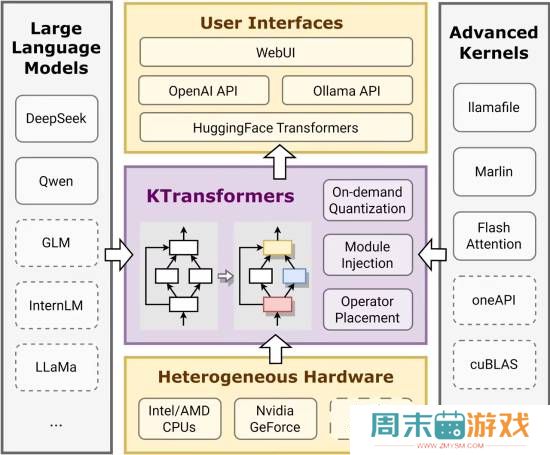 Large Language Models

DeepSeek

Qwen

GLM

InternLM

LLaMa

...

User Interfaces

WebUI

OpenAI API

Ollama API

HuggingFace Transformers

KTransformers

On-demand Quantization

Module Injection

Operator Placement

Heterogeneous Hardware

Intel/AMD CPUs

Nvidia GeForce

Advanced Kernels

llamafile

Marlin

Flash Attention

oneAPI

cuBLAS

周末游戏
WWW.ZMYSM.COM